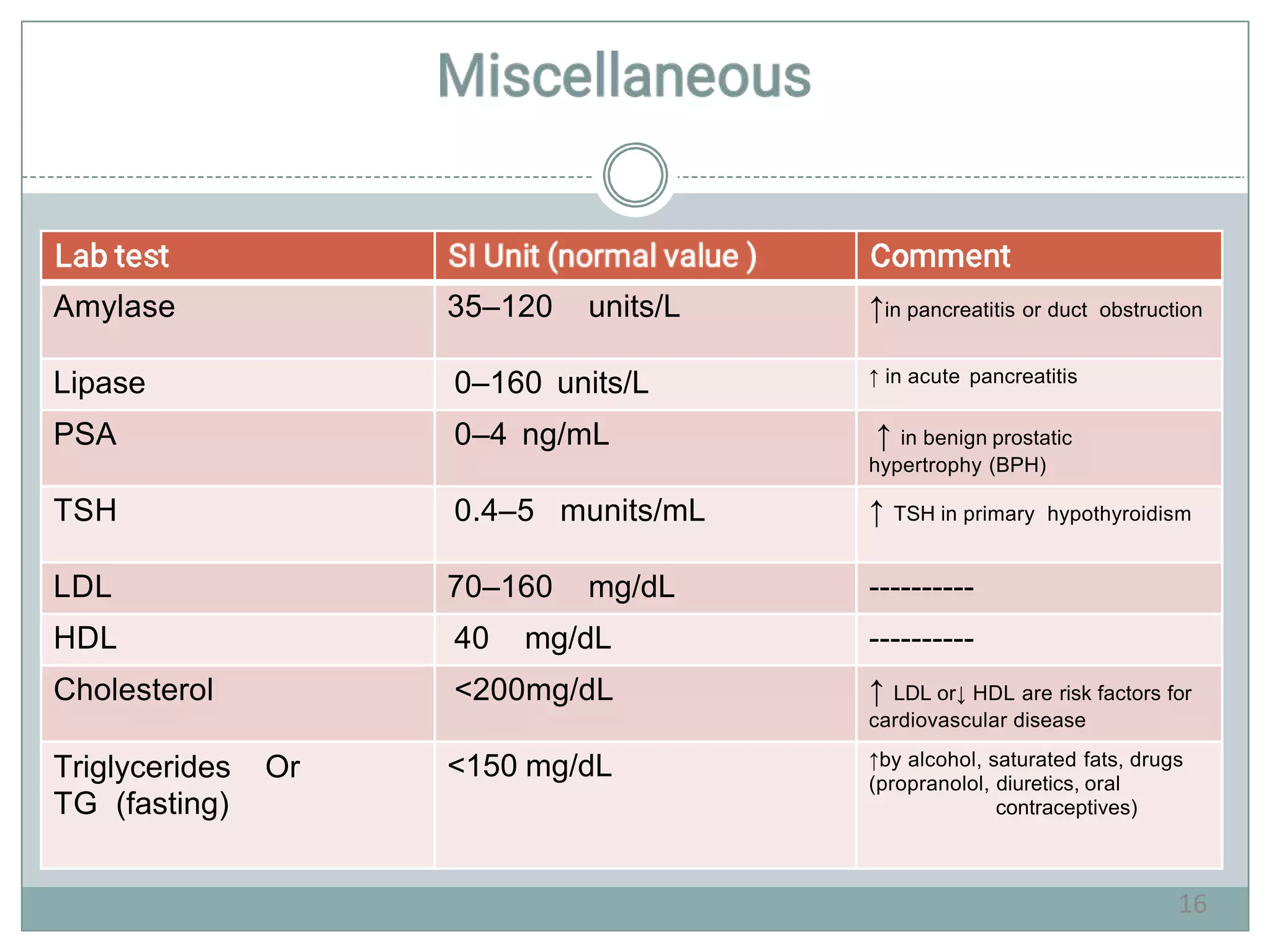 Miscellaneous

| Lab test | SI Unit (normal value ) | Comment |
|---|---|---|
| Amylase | 35–120 units/L | ↑in pancreatitis or duct obstruction |
| Lipase | 0–160 units/L | ↑ in acute pancreatitis |
| PSA | 0–4 ng/mL | ↑ in benign prostatic hypertrophy (BPH) |
| TSH | 0.4–5 munits/mL | ↑ TSH in primary hypothyroidism |
| LDL | 70–160 mg/dL | ---------- |
| HDL | 40 mg/dL | ---------- |
| Cholesterol | <200mg/dL | ↑ LDL or↓ HDL are risk factors for cardiovascular disease |
| Triglycerides Or TG (fasting) | <150 mg/dL | ↑by alcohol, saturated fats, drugs (propranolol, diuretics, oral contraceptives) |

16